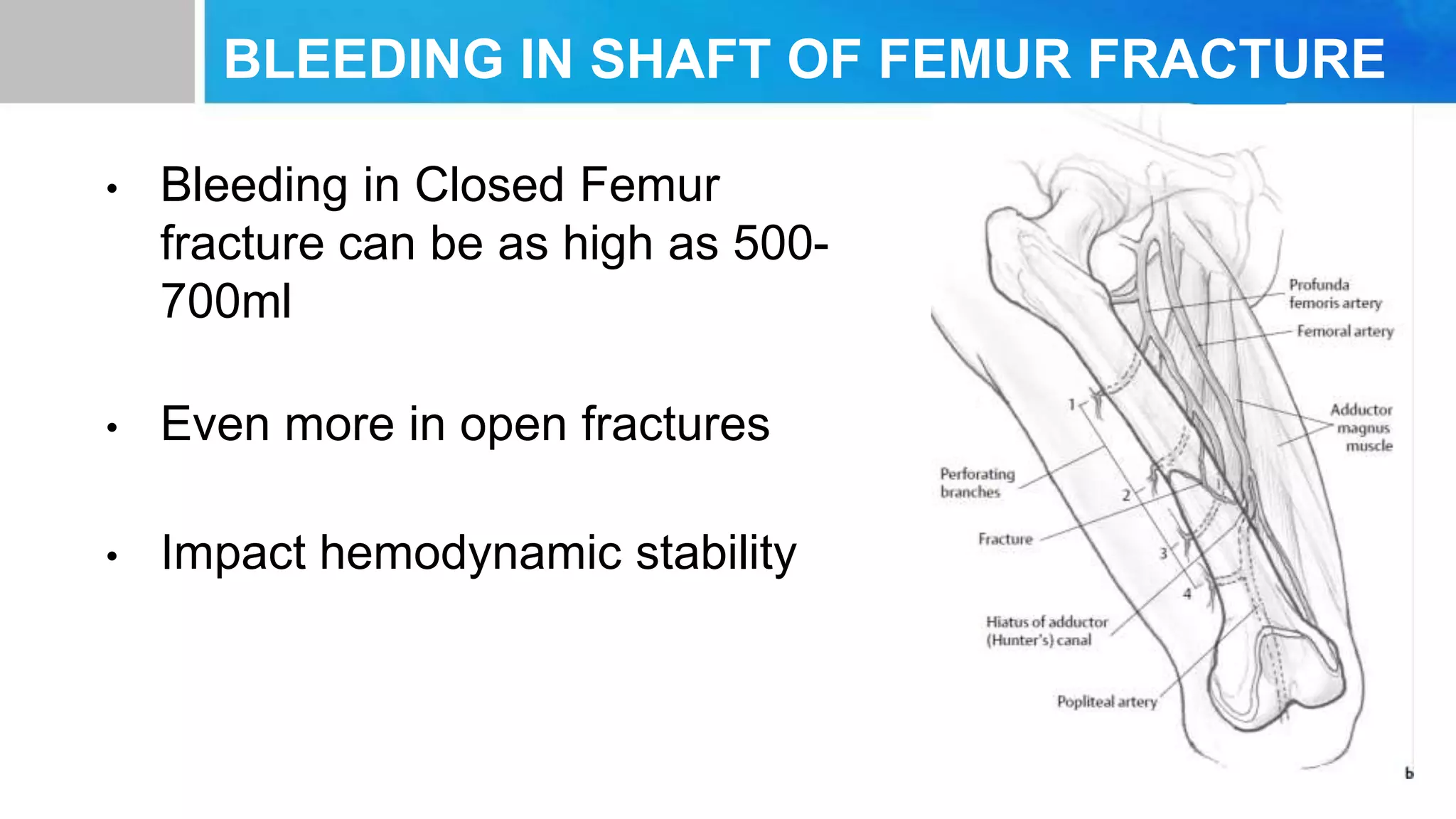 BLEEDING IN SHAFT OF FEMUR FRACTURE

• Bleeding in Closed Femur fracture can be as high as 500-700ml

• Even more in open fractures

• Impact hemodynamic stability

Profunda femoris artery

Femoral artery

Adductor magnus muscle

1

2

3

4

Perforating branches

Fracture

Hiatus of adductor (Hunter's) canal

Popliteal artery

b